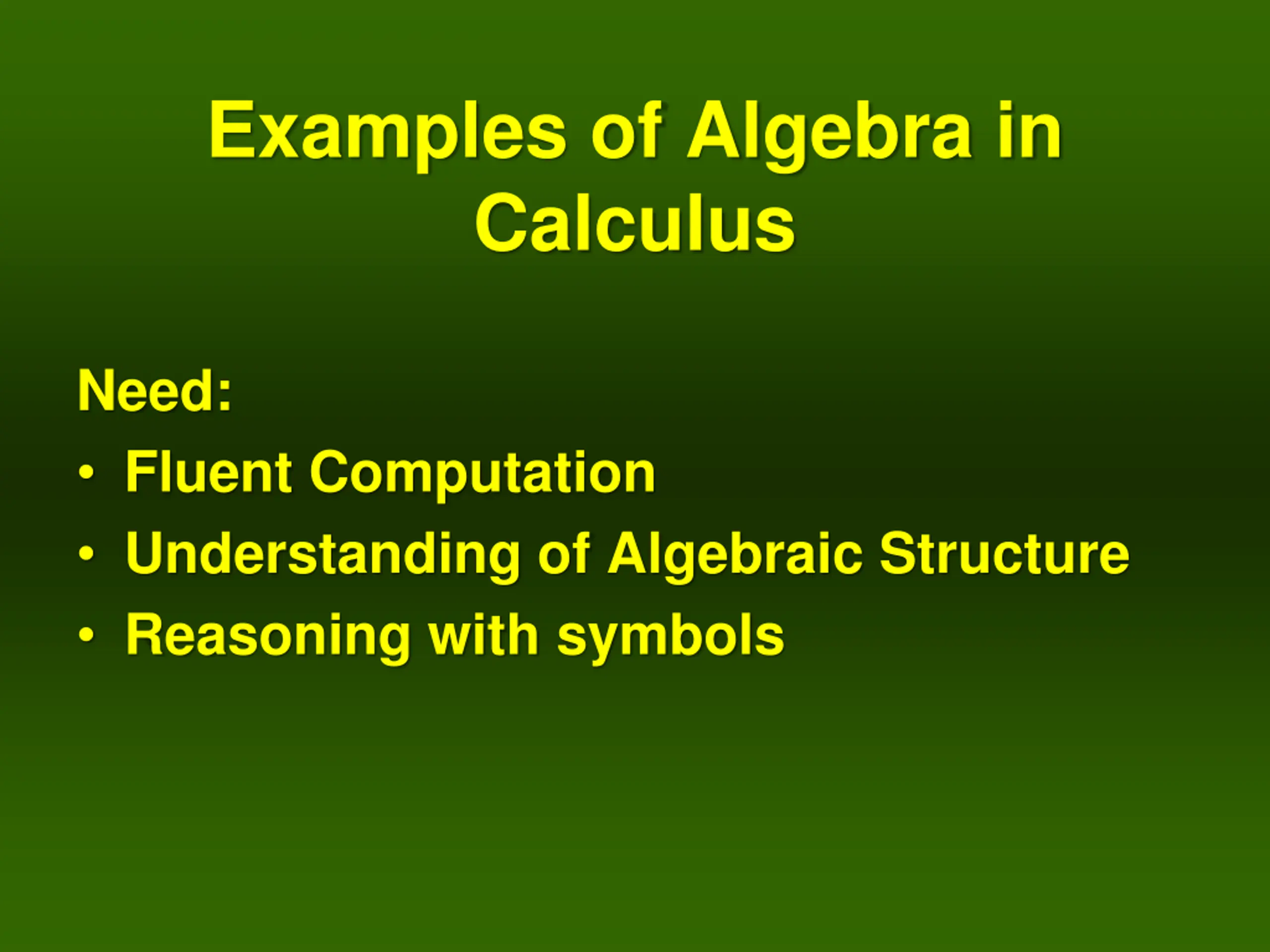 Examples of Algebra in Calculus

Need:
• Fluent Computation
• Understanding of Algebraic Structure
• Reasoning with symbols